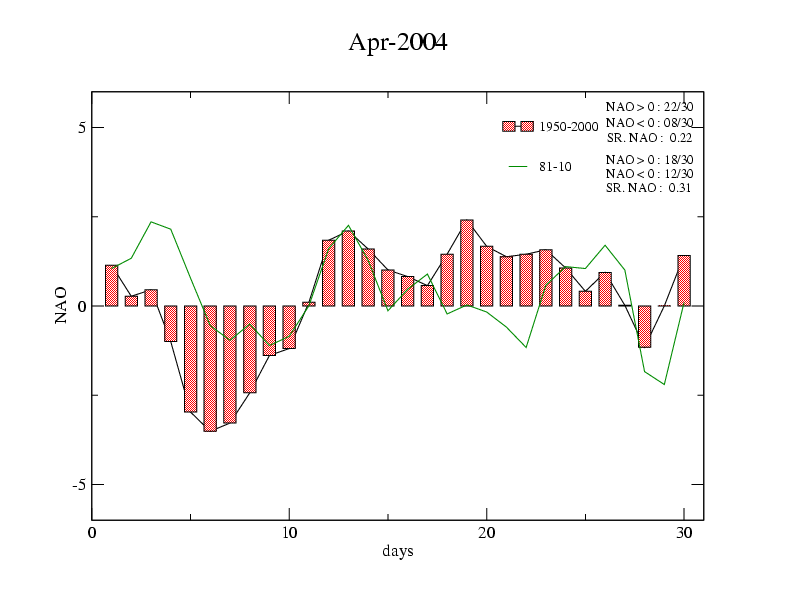 Apr-2004

1950-2000

NAO > 0 : 22/30
NAO < 0 : 08/30
SR. NAO : 0.22

81-10

NAO > 0 : 18/30
NAO < 0 : 12/30
SR. NAO : 0.31

5
0
-5

NAO

0
10
20
30

days